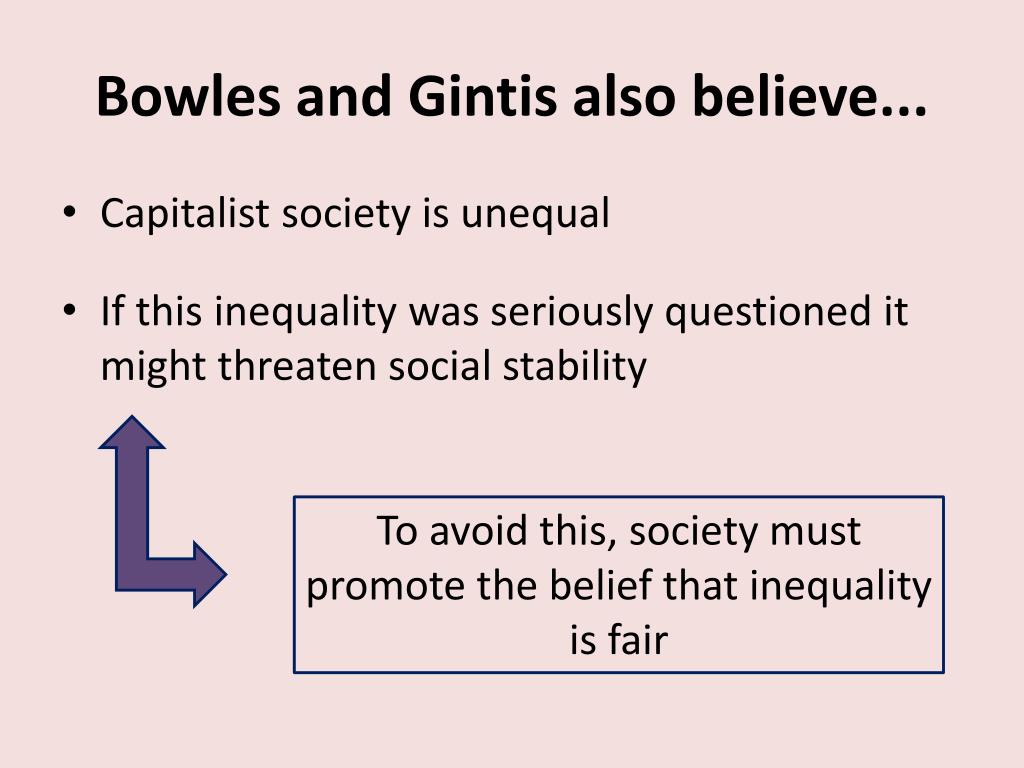 Bowles and Gintis also believe...

• Capitalist society is unequal

• If this inequality was seriously questioned it might threaten social stability

To avoid this, society must promote the belief that inequality is fair